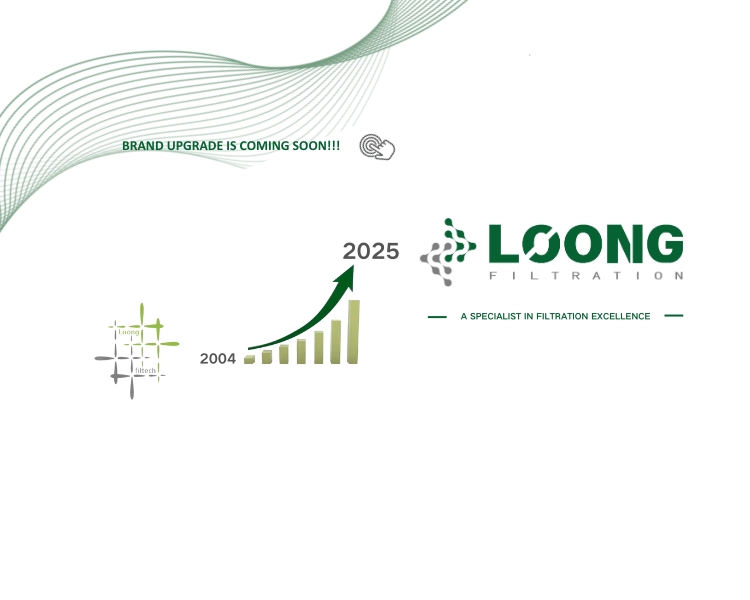 BRAND UPGRADE IS COMING SOON!!!

2025

LOONG
FILTRATION

A SPECIALIST IN FILTRATION EXCELLENCE

Loong
filtech

2004